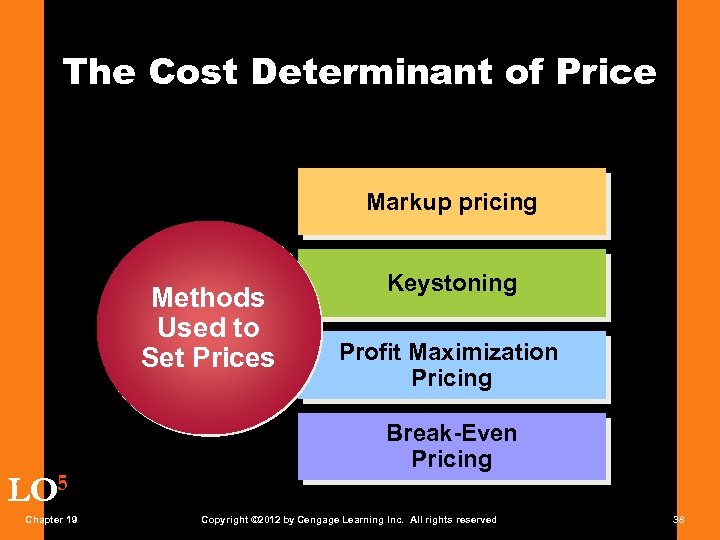 The Cost Determinant of Price

Methods Used to Set Prices

Markup pricing

Keystoning

Profit Maximization Pricing

Break-Even Pricing

LO$^5$

Chapter 19

Copyright ©2012 by Cengage Learning Inc. All rights reserved

38